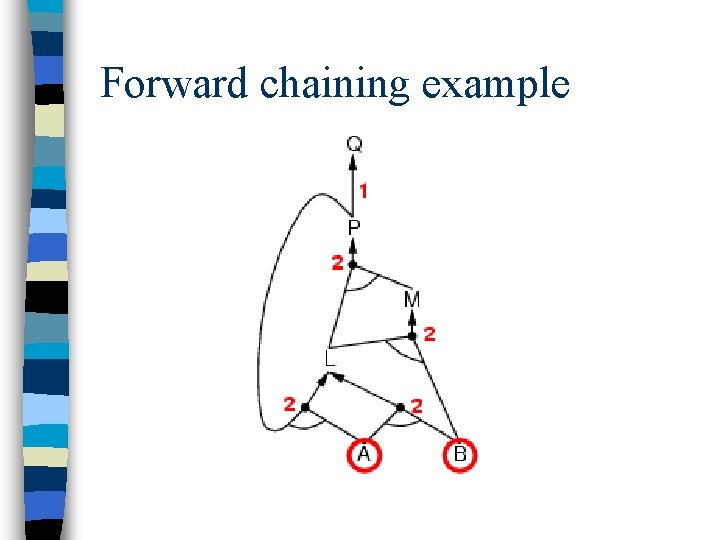 Forward chaining example

Q
1
P
2
M
2
L
2
2
A
B